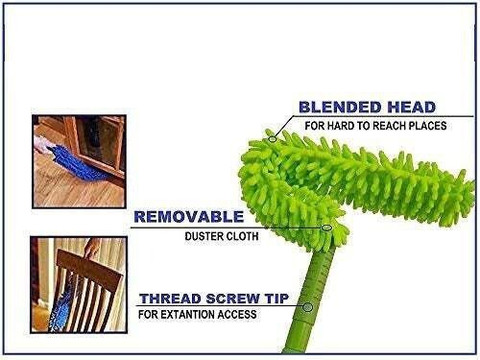 BLENDED HEAD
FOR HARD TO REACH PLACES

REMOVABLE
DUSTER CLOTH

THREAD SCREW TIP
FOR EXTANTION ACCESS